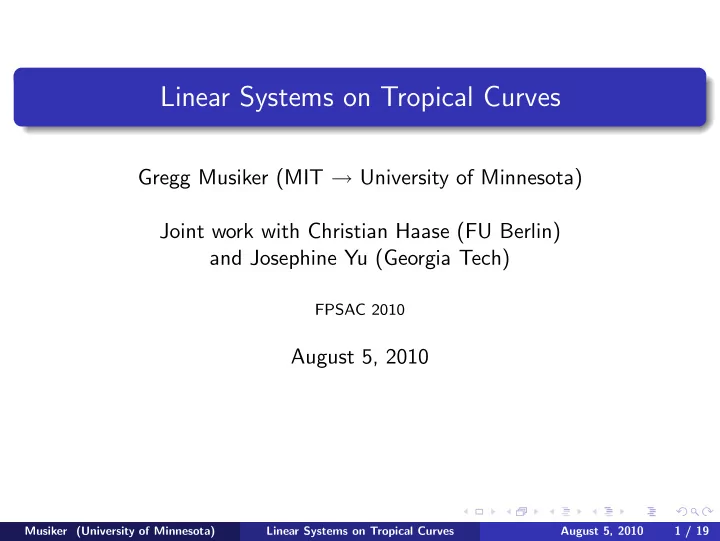 Linear Systems on Tropical Curves

Gregg Musiker (MIT $\rightarrow$ University of Minnesota)

Joint work with Christian Haase (FU Berlin) and Josephine Yu (Georgia Tech)

FPSAC 2010

August 5, 2010

Musiker (University of Minnesota) Linear Systems on Tropical Curves August 5, 2010 1 / 19